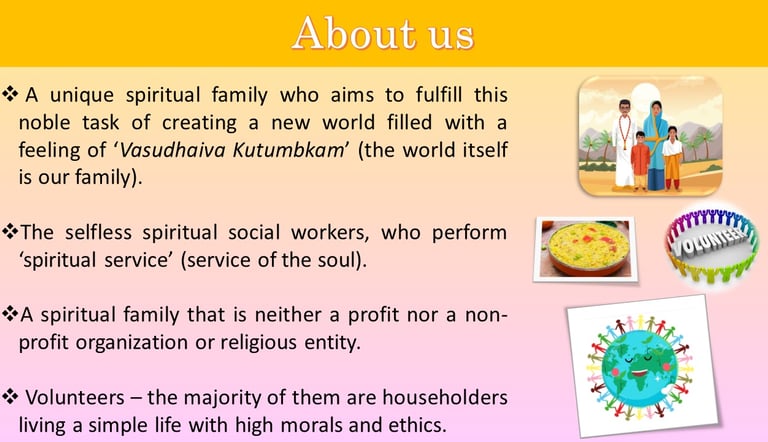 About us

❖ A unique spiritual family who aims to fulfill this noble task of creating a new world filled with a feeling of 'Vasudhaiva Kutumbkam' (the world itself is our family).

❖The selfless spiritual social workers, who perform 'spiritual service' (service of the soul).

❖A spiritual family that is neither a profit nor a non-profit organization or religious entity.

❖ Volunteers – the majority of them are householders living a simple life with high morals and ethics.

VOLUNTEERS